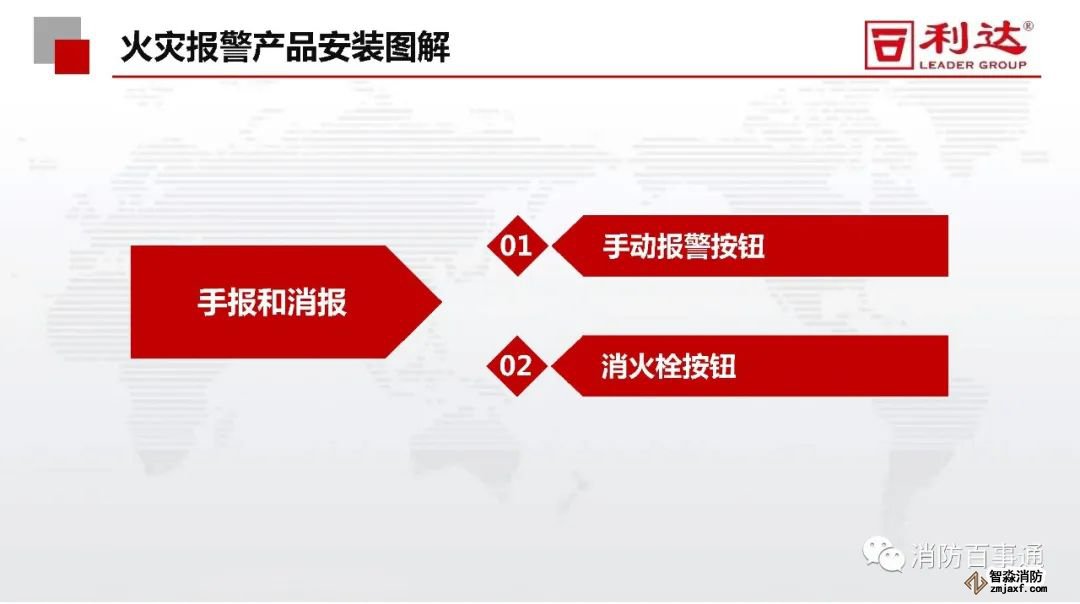 火灾报警产品安装图解

利达®
LEADER GROUP

手报和消报

01 手动报警按钮

02 消火栓按钮

消防百事通

智淼消防
zmjaxf.com